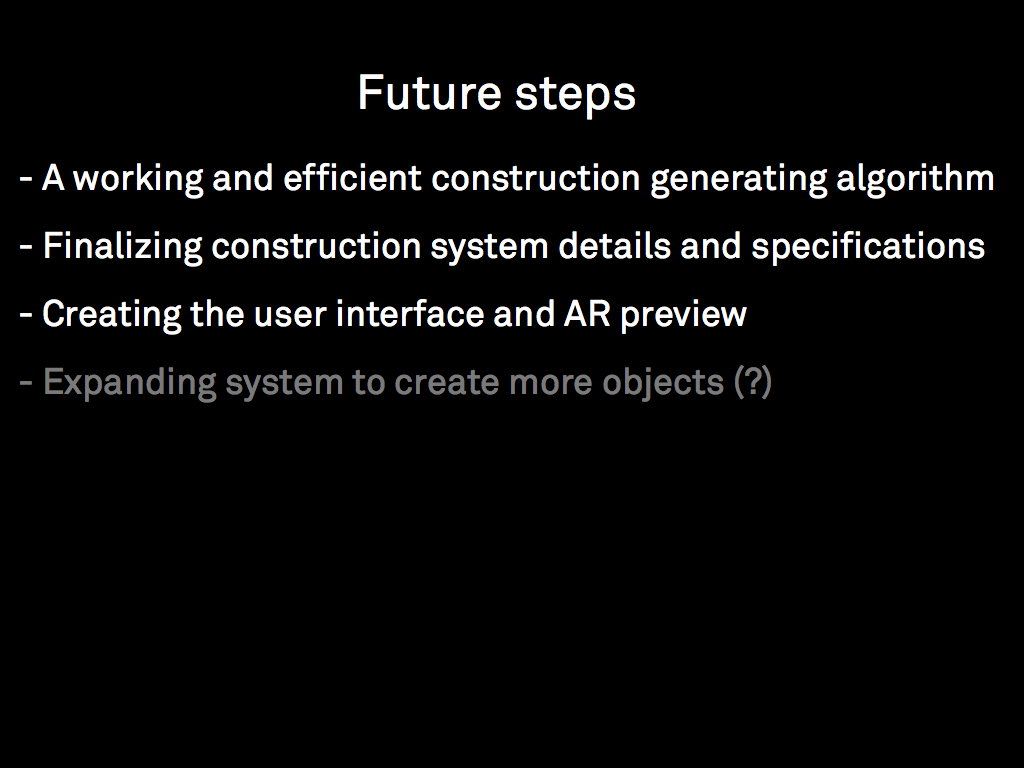 Future steps

- A working and efficient construction generating algorithm

- Finalizing construction system details and specifications

- Creating the user interface and AR preview

- Expanding system to create more objects (?)